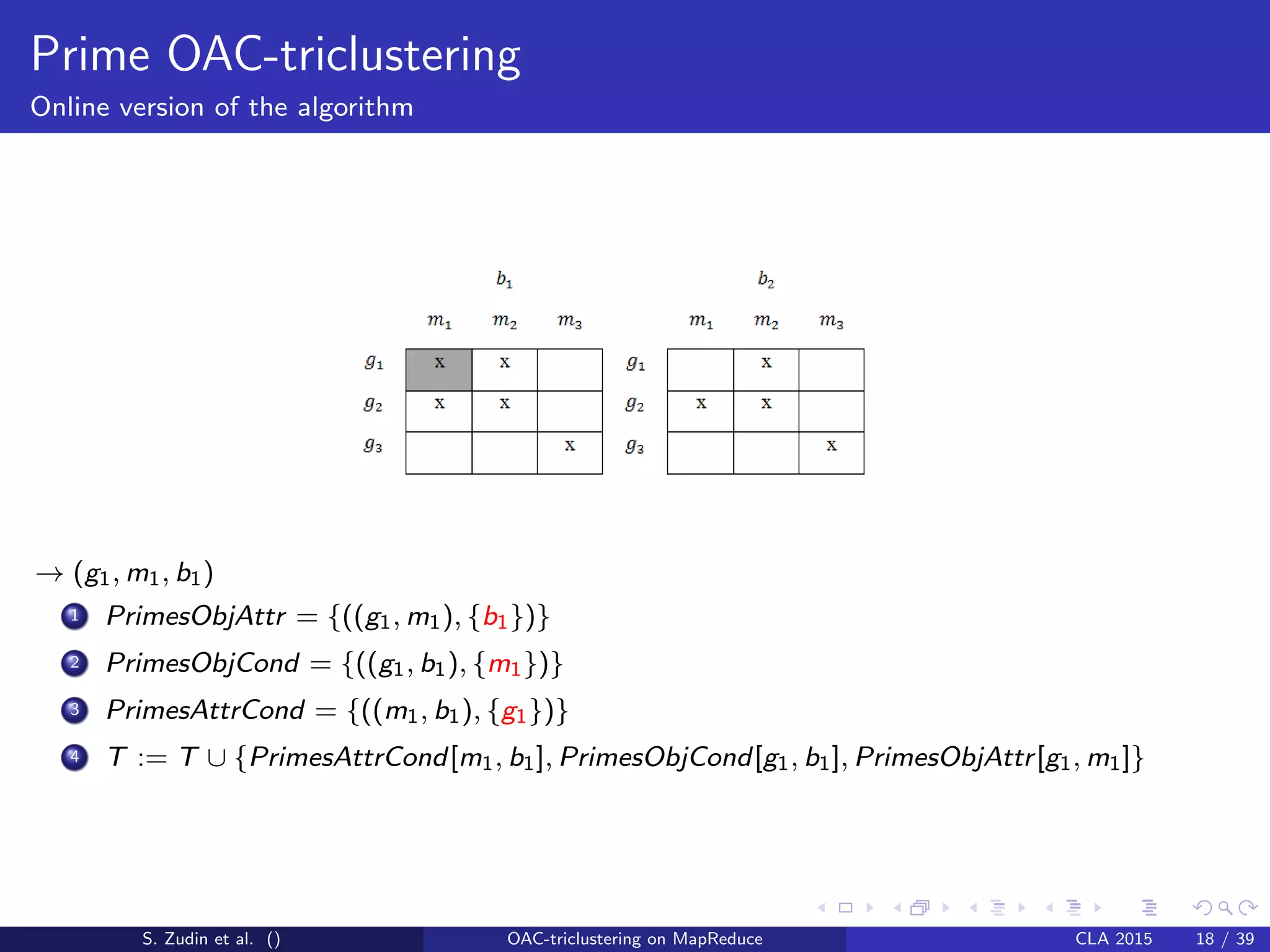 Prime OAC-triclustering

Online version of the algorithm

$b_1$

| | $m_1$ | $m_2$ | $m_3$ |
|---|---|---|---|
| $g_1$ | x | x | |
| $g_2$ | x | x | |
| $g_3$ | | | x |

$b_2$

| | $m_1$ | $m_2$ | $m_3$ |
|---|---|---|---|
| $g_1$ | | x | |
| $g_2$ | x | x | |
| $g_3$ | | | x |

$\rightarrow (g_1, m_1, b_1)$

1 $PrimesObjAttr = \{((g_1, m_1), \{b_1\})\}$

2 $PrimesObjCond = \{((g_1, b_1), \{m_1\})\}$

3 $PrimesAttrCond = \{((m_1, b_1), \{g_1\})\}$

4 $T := T \cup \{PrimesAttrCond[m_1, b_1], PrimesObjCond[g_1, b_1], PrimesObjAttr[g_1, m_1]\}$

S. Zudin et al. () OAC-triclustering on MapReduce CLA 2015 18 / 39